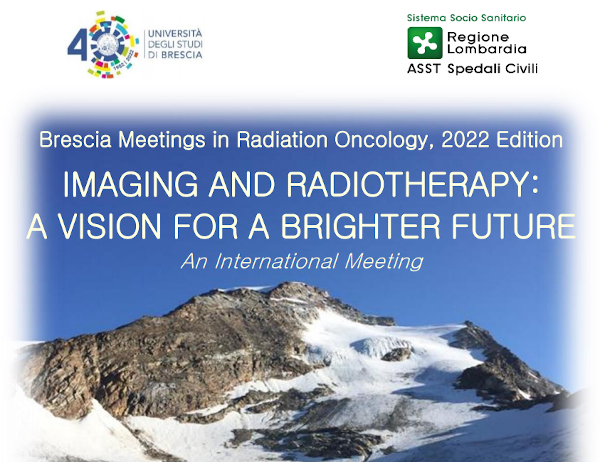 40 1982 | 2022

UNIVERSITÀ DEGLI STUDI DI BRESCIA

Sistema Socio Sanitario

Regione Lombardia

ASST Spedali Civili

Brescia Meetings in Radiation Oncology, 2022 Edition

IMAGING AND RADIOTHERAPY: A VISION FOR A BRIGHTER FUTURE

An International Meeting